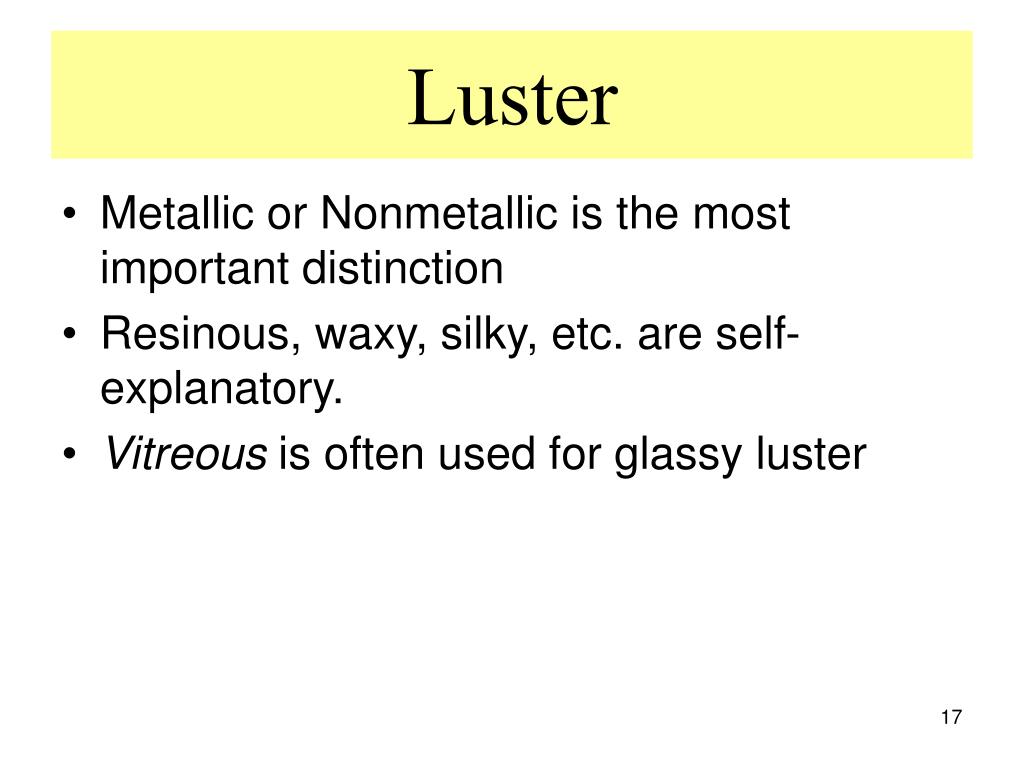 Luster

• Metallic or Nonmetallic is the most important distinction
• Resinous, waxy, silky, etc. are self-explanatory.
• Vitreous is often used for glassy luster

17